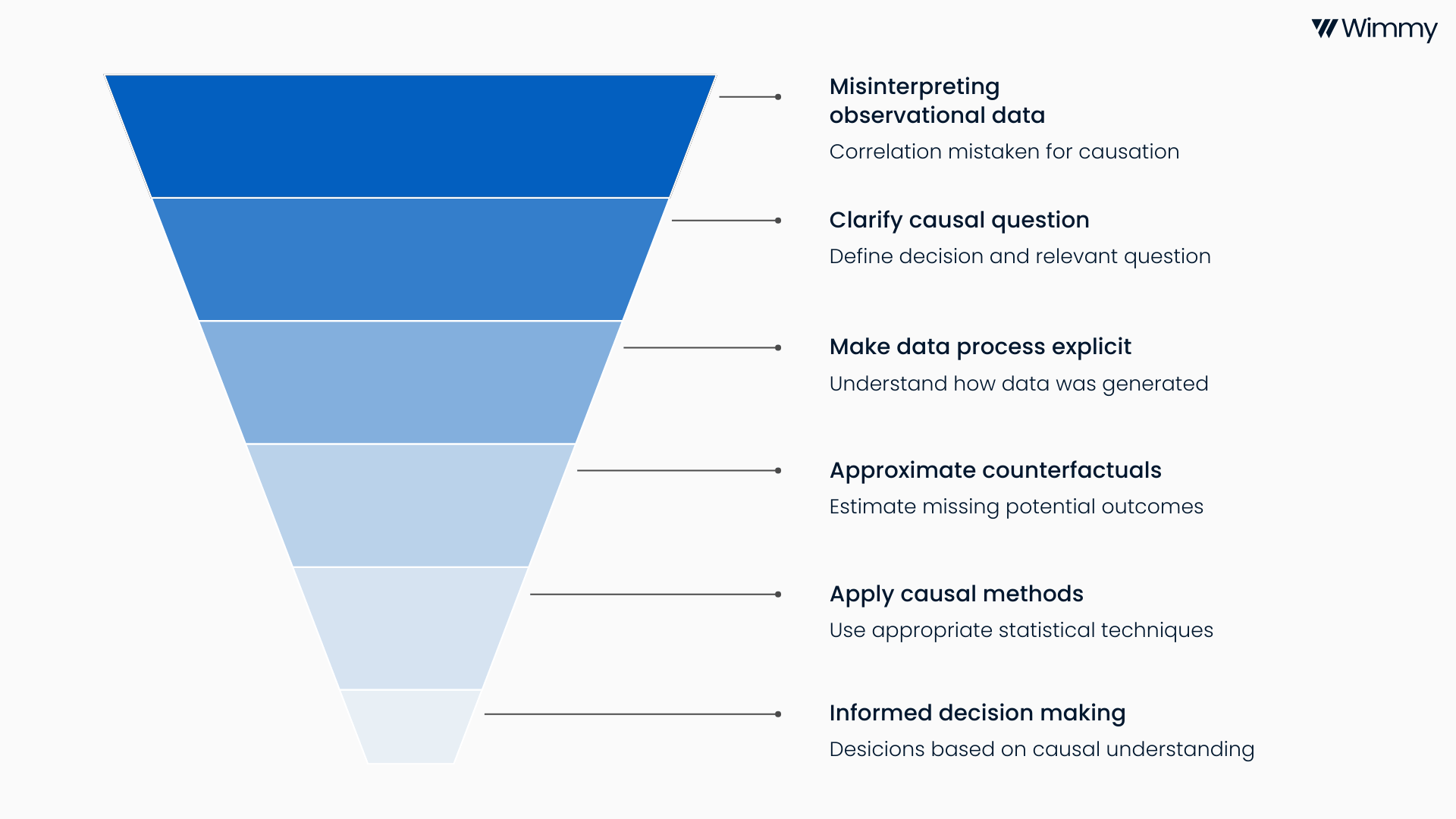 Wimmy

Misinterpreting observational data

Correlation mistaken for causation

Clarify causal question

Define decision and relevant question

Make data process explicit

Understand how data was generated

Approximate counterfactuals

Estimate missing potential outcomes

Apply causal methods

Use appropriate statistical techniques

Informed decision making

Desicions based on causal understanding